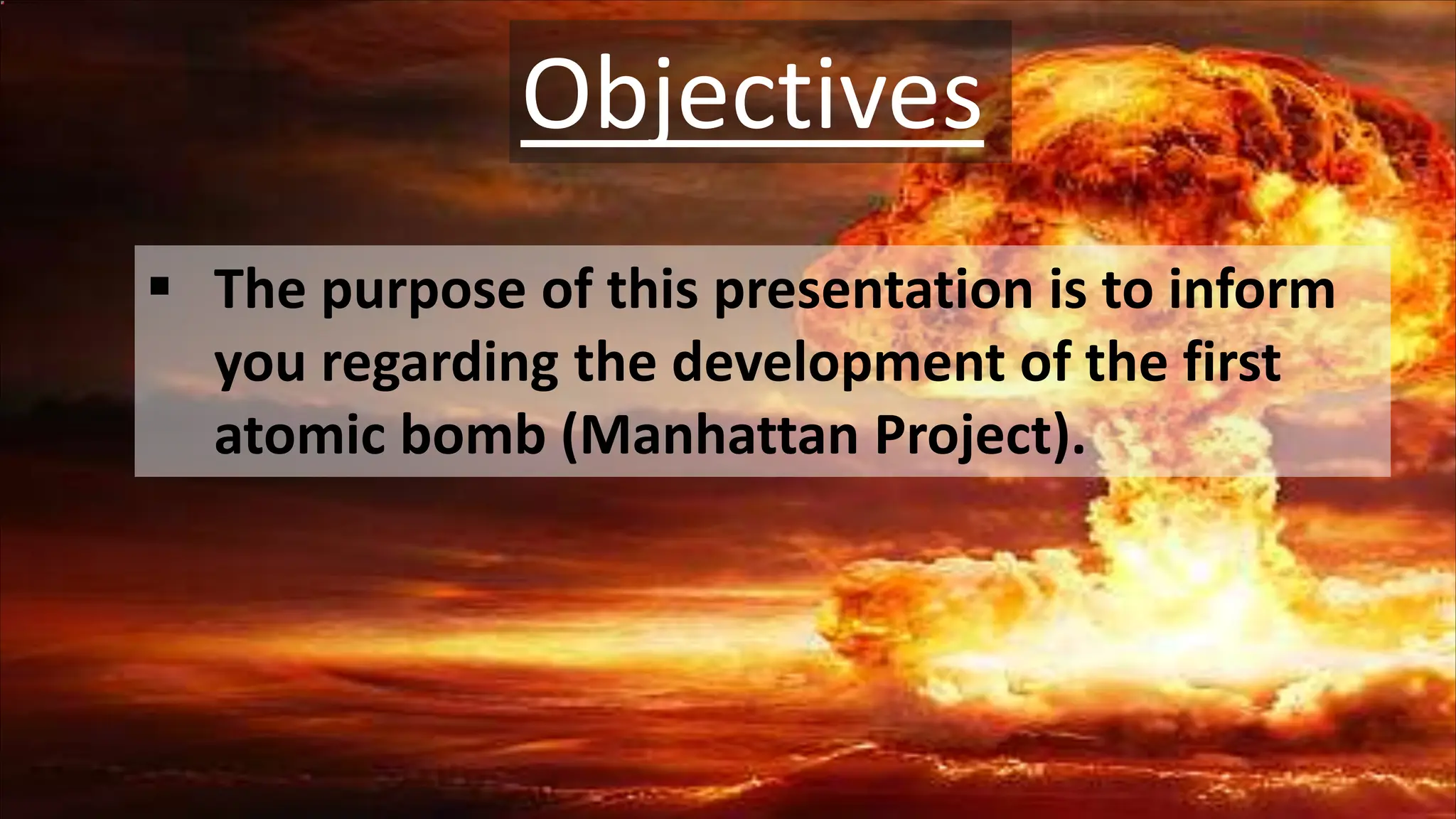 Objectives

▪ The purpose of this presentation is to inform you regarding the development of the first atomic bomb (Manhattan Project).